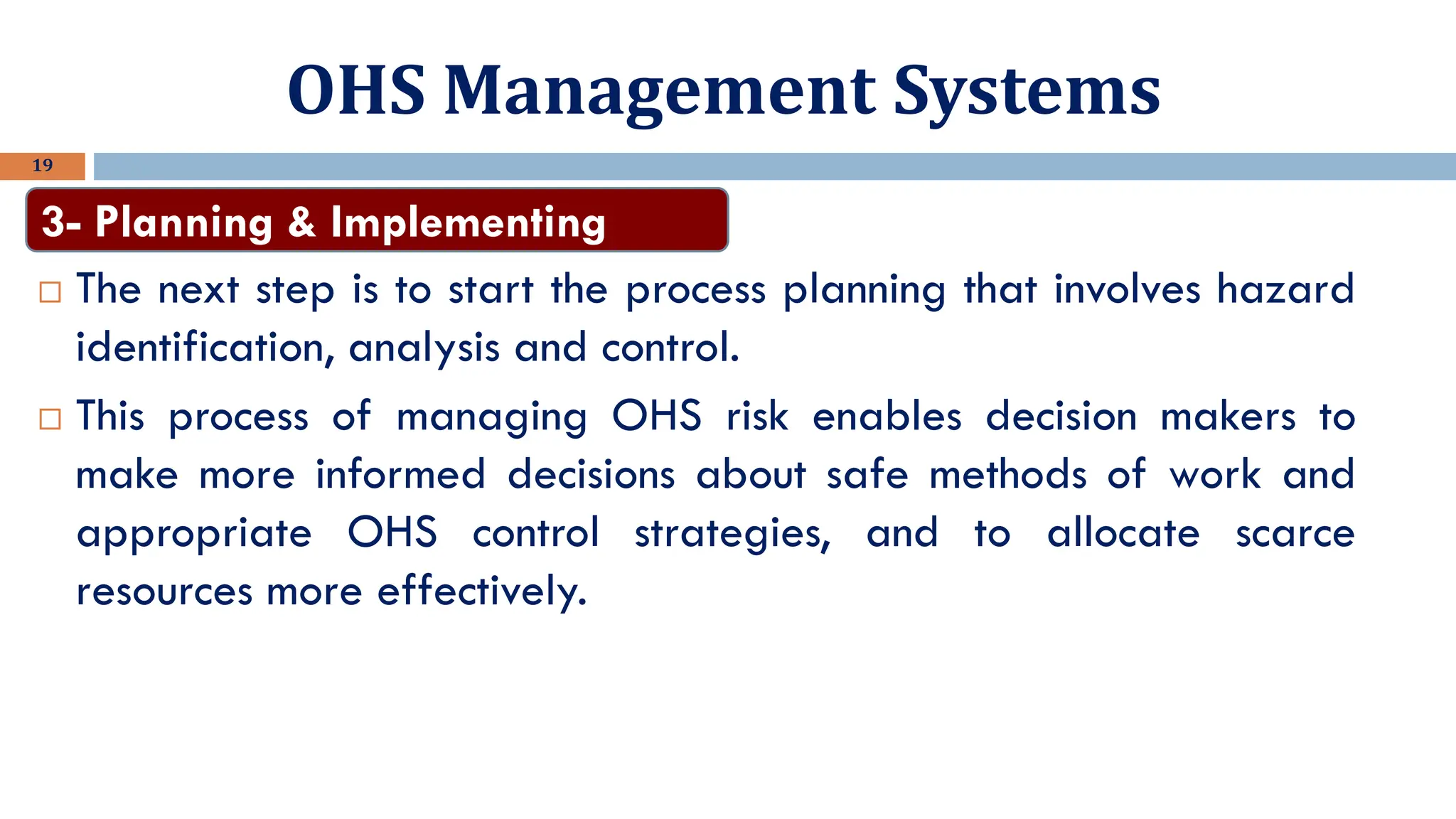 OHS Management Systems

19

3- Planning & Implementing

□ The next step is to start the process planning that involves hazard identification, analysis and control.

□ This process of managing OHS risk enables decision makers to make more informed decisions about safe methods of work and appropriate OHS control strategies, and to allocate scarce resources more effectively.